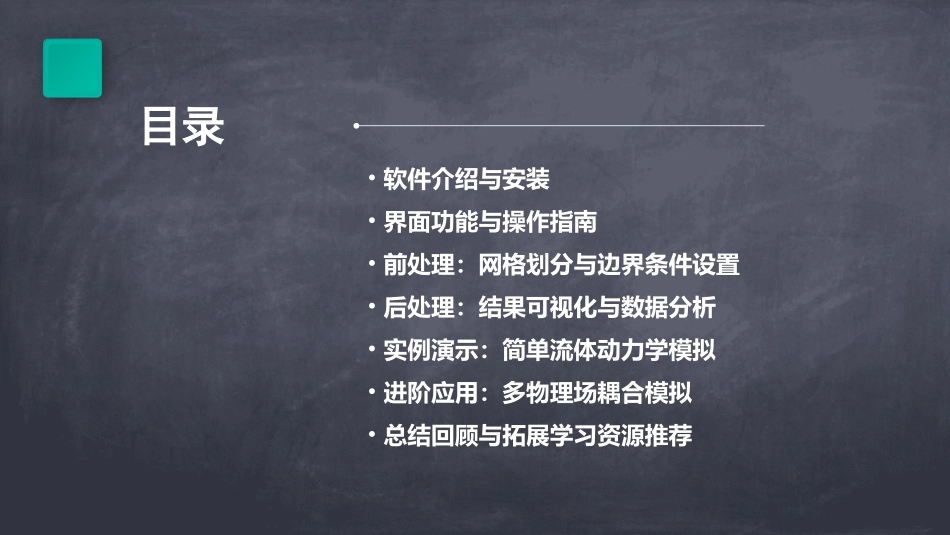 目录

• 软件介绍与安装
• 界面功能与操作指南
• 前处理：网格划分与边界条件设置
• 后处理：结果可视化与数据分析
• 实例演示：简单流体动力学模拟
• 进阶应用：多物理场耦合模拟
• 总结回顾与拓展学习资源推荐